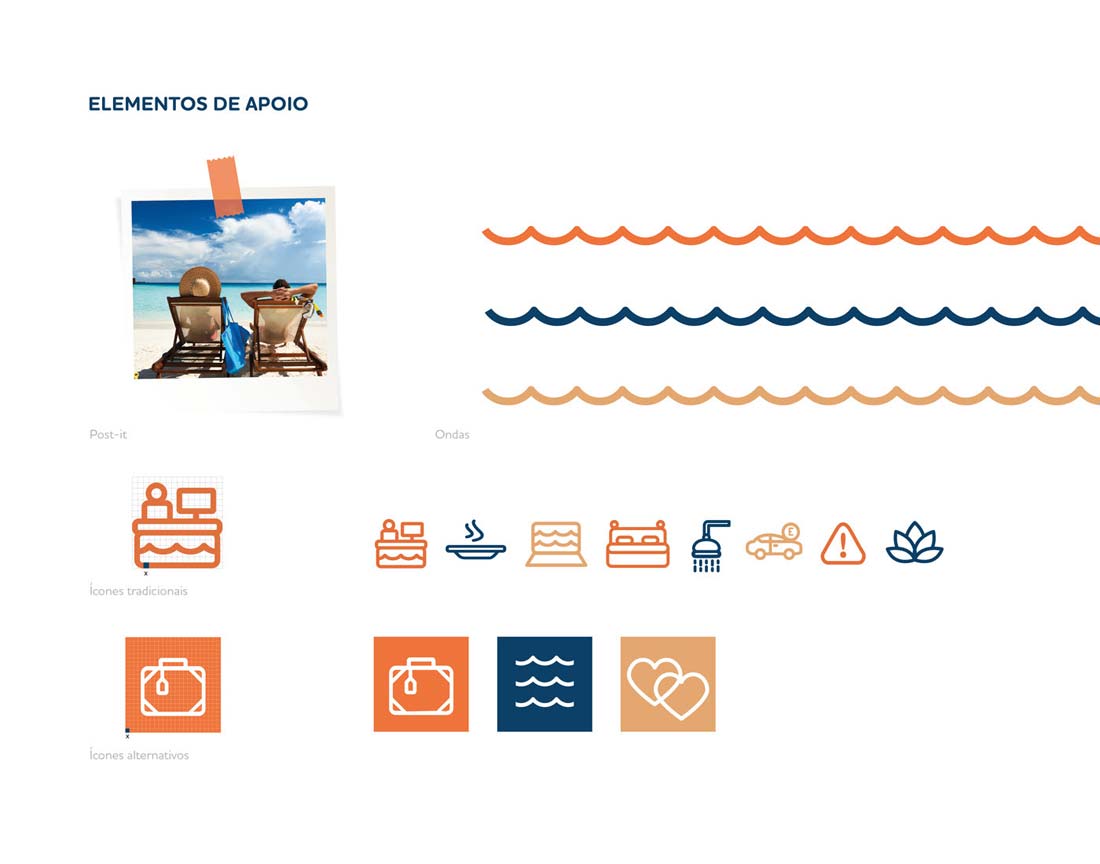 ELEMENTOS DE APOIO

Post-it

Ondas

x

Ícones tradicionais

€

x

Ícones alternativos